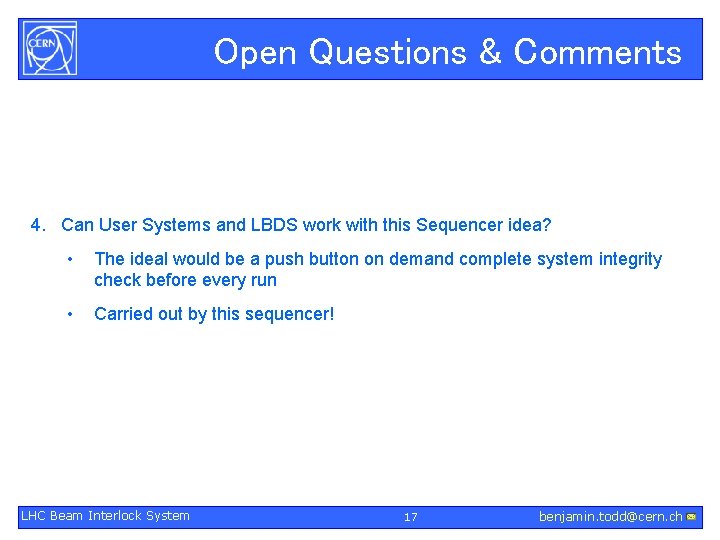 CERN

Open Questions & Comments

4. Can User Systems and LBDS work with this Sequencer idea?

• The ideal would be a push button on demand complete system integrity check before every run

• Carried out by this sequencer!

LHC Beam Interlock System 17 benjamin.todd@cern.ch